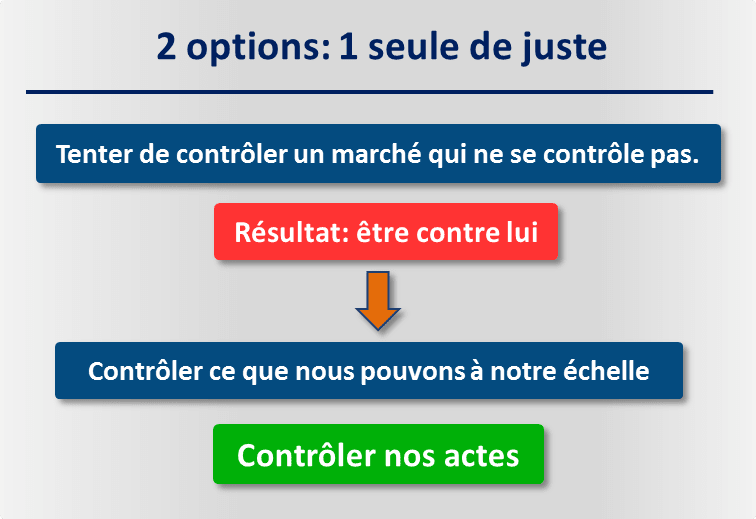 2 options: 1 seule de juste

Tenter de contrôler un marché qui ne se contrôle pas.

Résultat: être contre lui

Contrôler ce que nous pouvons à notre échelle

Contrôler nos actes